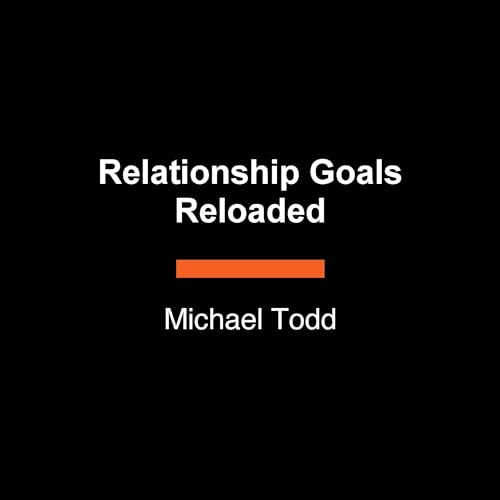 Relationship Goals Reloaded

Michael Todd